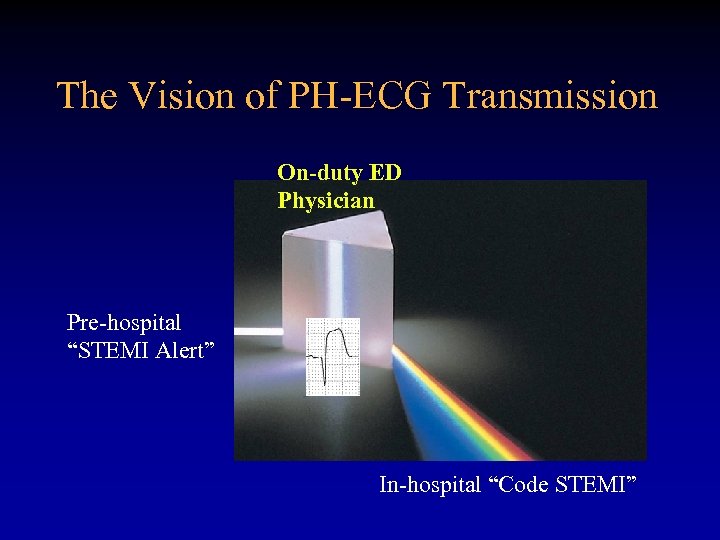 The Vision of PH-ECG Transmission

On-duty ED Physician

Pre-hospital “STEMI Alert”

In-hospital “Code STEMI”